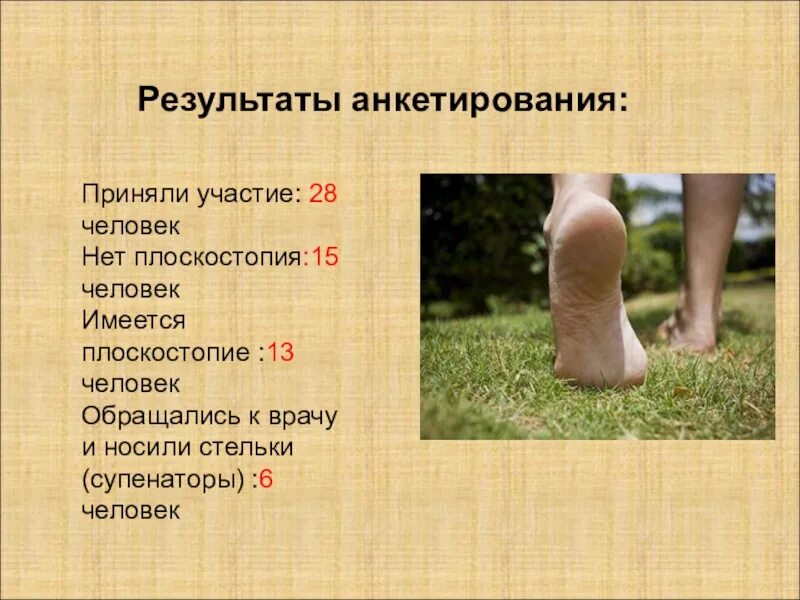 Результаты анкетирования:

Приняли участие: 28 человек
Нет плоскостопия:15 человек
Имеется плоскостопие :13 человек
Обращались к врачу и носили стельки (супенаторы) :6 человек